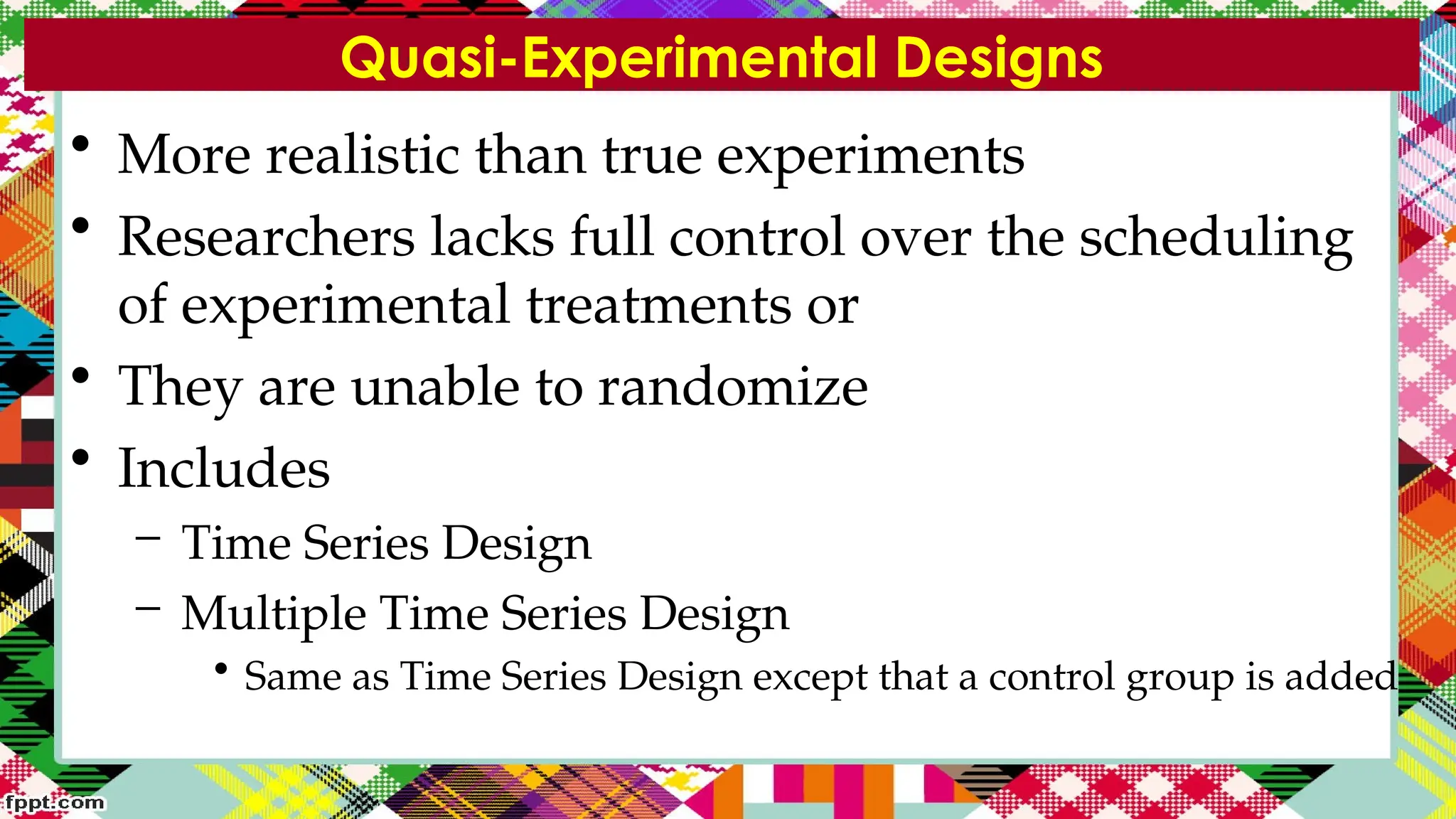 Quasi-Experimental Designs

• More realistic than true experiments
• Researchers lacks full control over the scheduling of experimental treatments or
• They are unable to randomize
• Includes
– Time Series Design
– Multiple Time Series Design
• Same as Time Series Design except that a control group is added

fppt.com